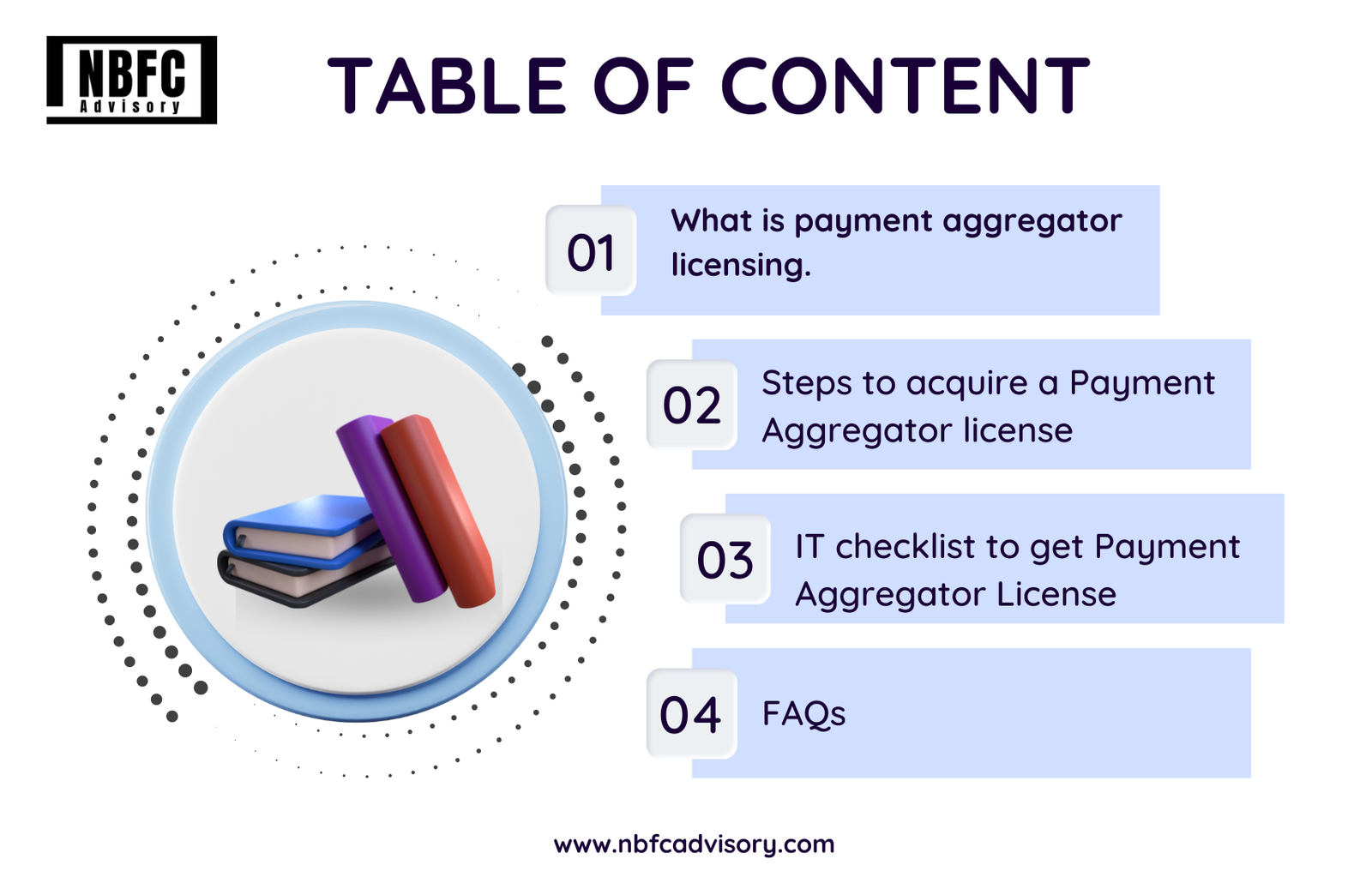 NBFC
Advisory

TABLE OF CONTENT

01 What is payment aggregator licensing.

02 Steps to acquire a Payment Aggregator license

03 IT checklist to get Payment Aggregator License

04 FAQs

www.nbfcadvisory.com